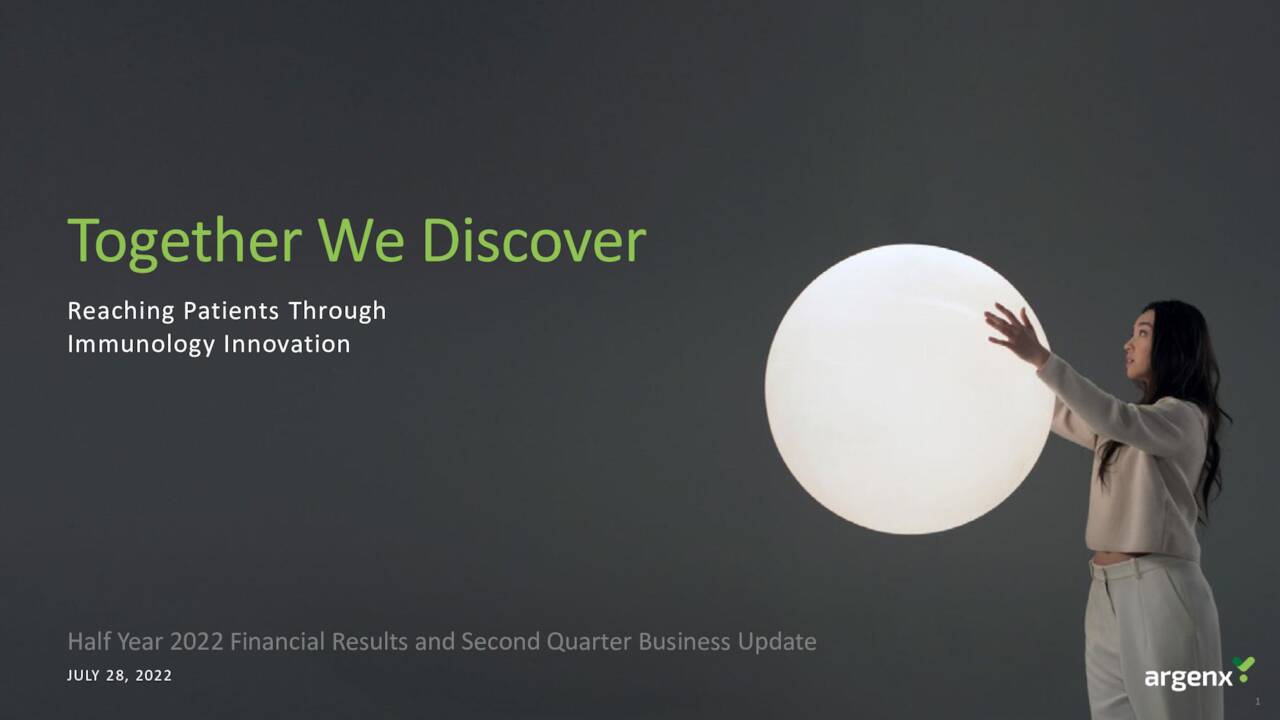 Together We Discover

Reaching Patients Through Immunology Innovation

Half Year 2022 Financial Results and Second Quarter Business Update

JULY 28, 2022

argenx

1